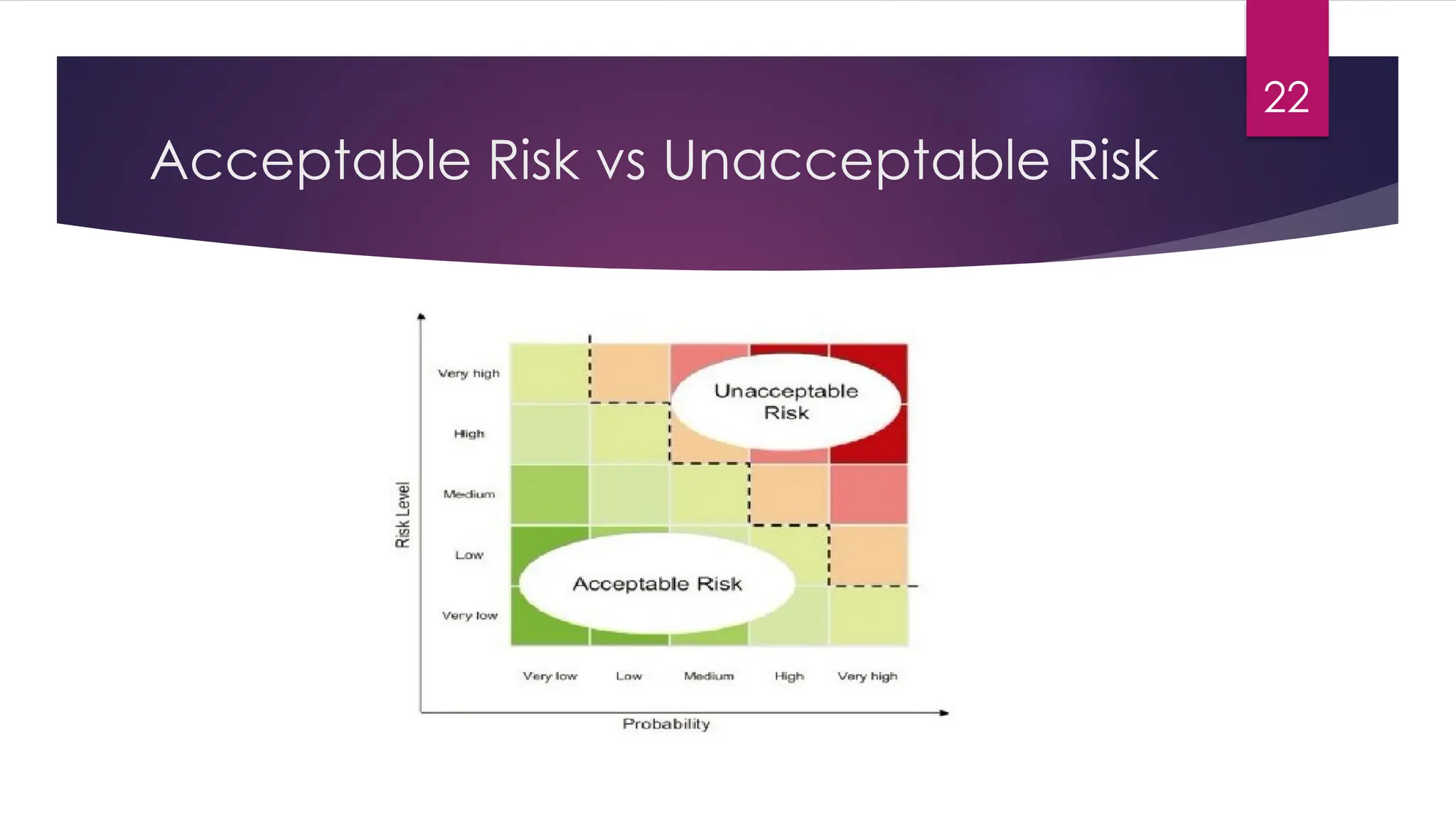 22

Acceptable Risk vs Unacceptable Risk

Risk Level

Very high
High
Medium
Low
Very low

Unacceptable Risk

Acceptable Risk

Very low
Low
Medium
High
Very high

Probability